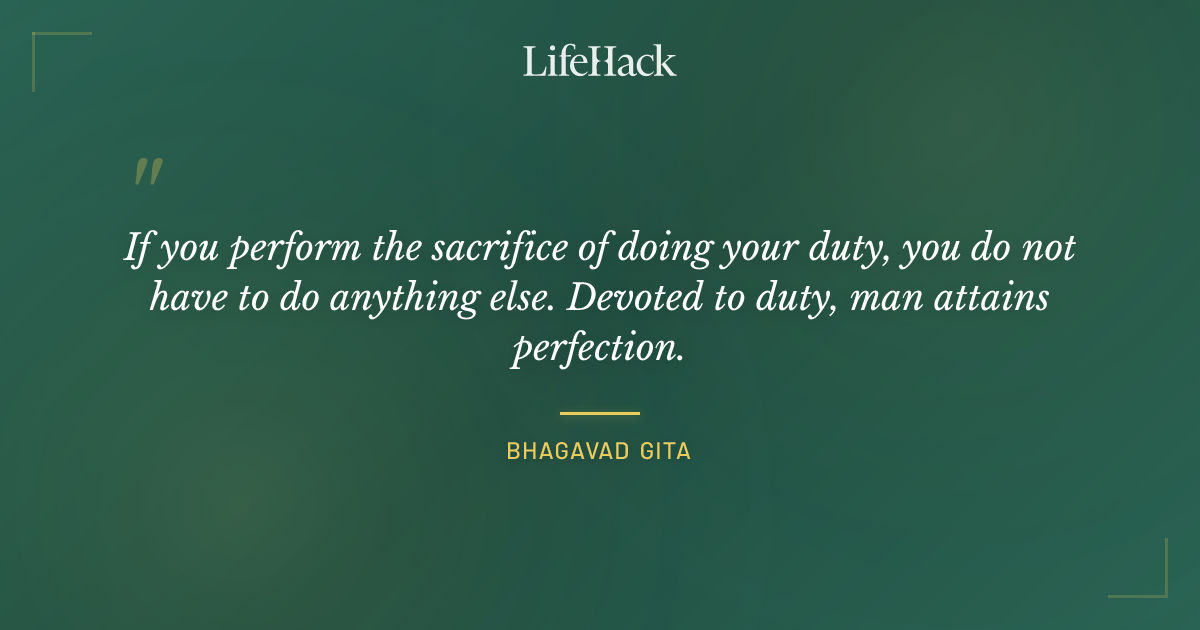 LifeHack

"

If you perform the sacrifice of doing your duty, you do not have to do anything else. Devoted to duty, man attains perfection.

BHAGAVAD GITA